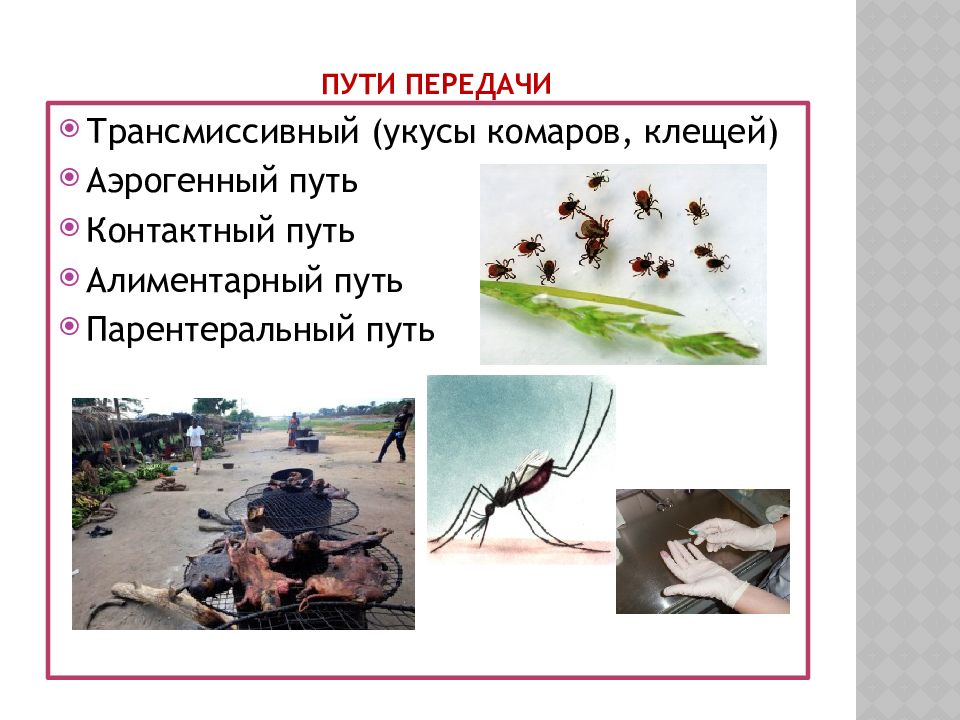 ПУТИ ПЕРЕДАЧИ

Трансмиссивный (укусы комаров, клещей)

Аэрогенный путь

Контактный путь

Алиментарный путь

Парентеральный путь